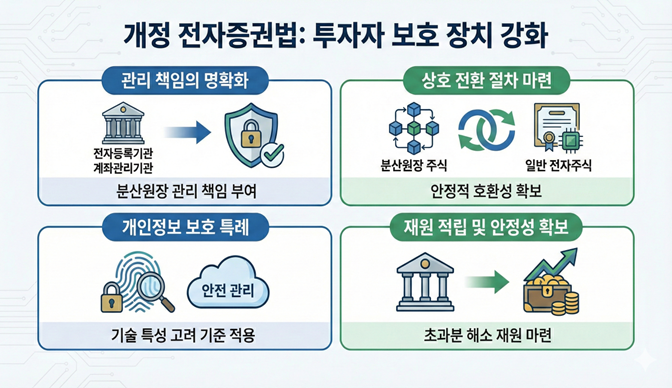 개정 전자증권법: 투자자 보호 장치 강화

관리 책임의 명확화

전자등록기관
계좌관리기관

분산원장 관리 책임 부여

상호 전환 절차 마련

분산원장 주식

일반 전자주식

안정적 호환성 확보

개인정보 보호 특례

안전 관리

기술 특성 고려 기준 적용

재원 적립 및 안정성 확보

초과분 해소 재원 마련